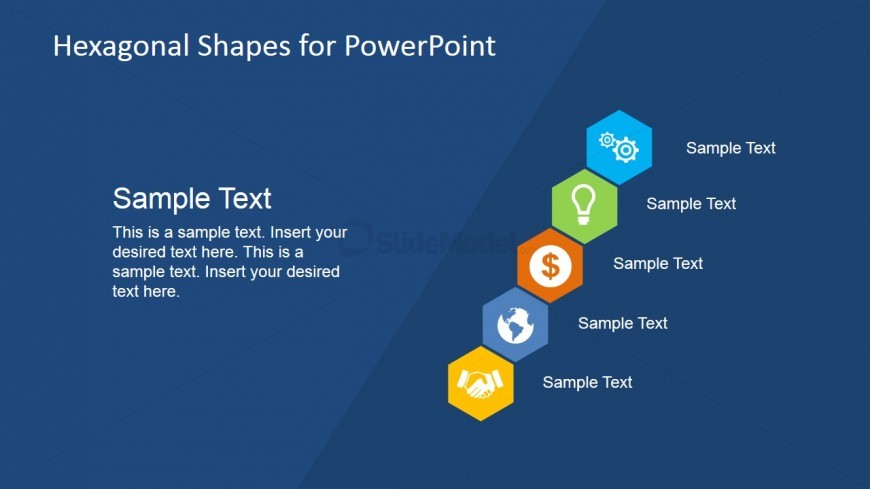 Hexagonal Shapes for PowerPoint

Sample Text

This is a sample text. Insert your desired text here. This is a sample text. Insert your desired text here.

SlideModel

Sample Text

Sample Text

$

Sample Text

Sample Text

Sample Text